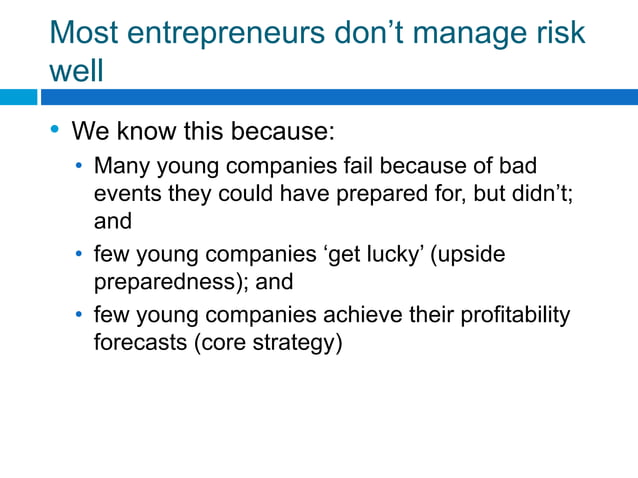 Most entrepreneurs don’t manage risk well

• We know this because:
  • Many young companies fail because of bad events they could have prepared for, but didn’t; and
  • few young companies ‘get lucky’ (upside preparedness); and
  • few young companies achieve their profitability forecasts (core strategy)